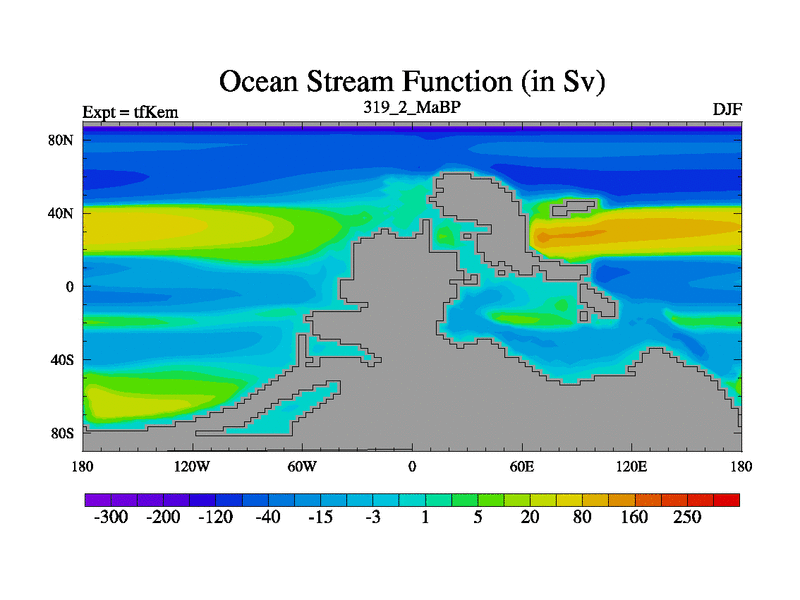 Ocean Stream Function (in Sv)

Expt = tfKem

319_2_MaBP

DJF

80N
40N
0
40S
80S

180 120W 60W 0 60E 120E 180

-300 -200 -120 -40 -15 -3 1 5 20 80 160 250